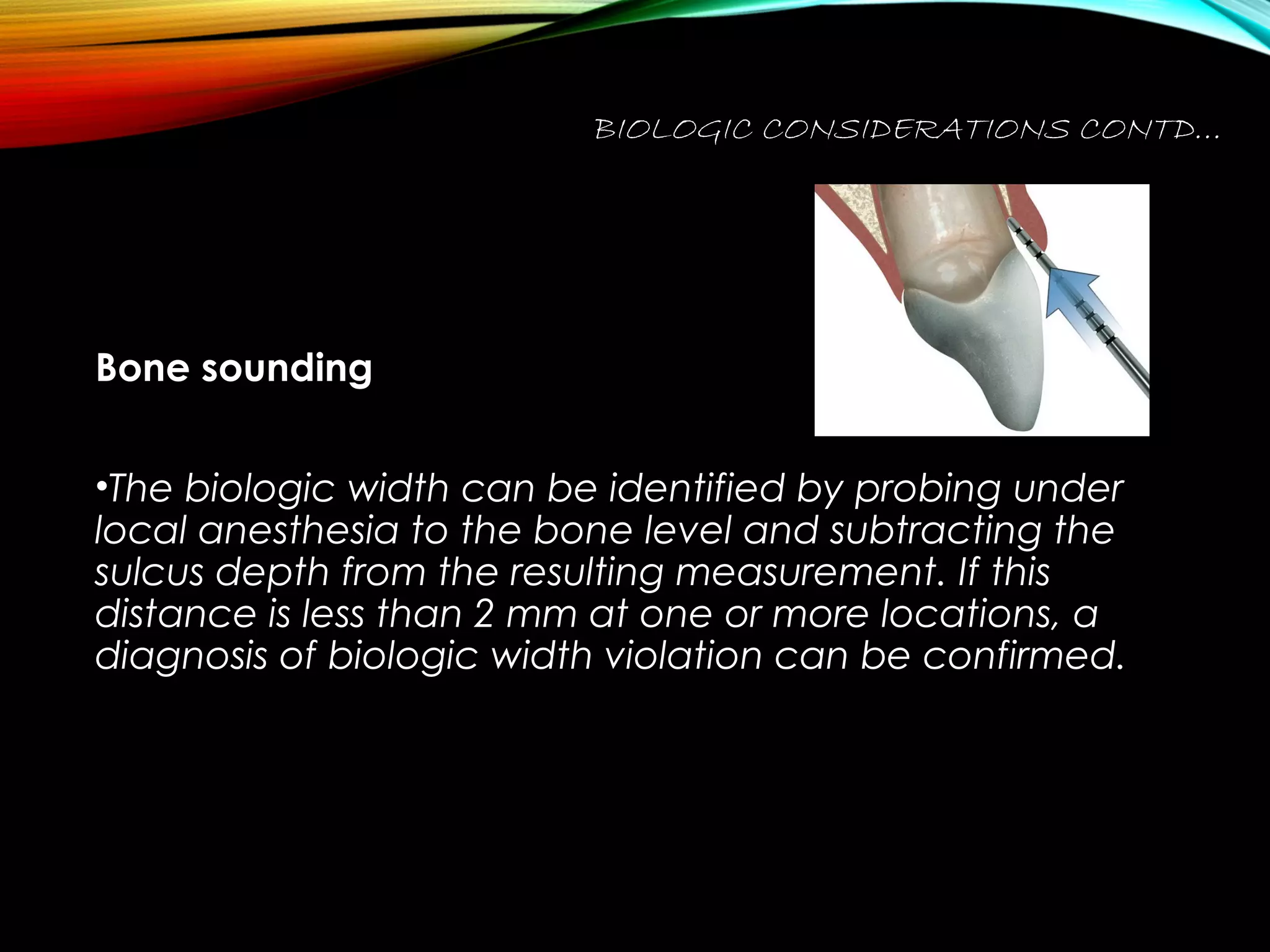 BIOLOGIC CONSIDERATIONS CONTD…

Bone sounding

•The biologic width can be identified by probing under local anesthesia to the bone level and subtracting the sulcus depth from the resulting measurement. If this distance is less than 2 mm at one or more locations, a diagnosis of biologic width violation can be confirmed.